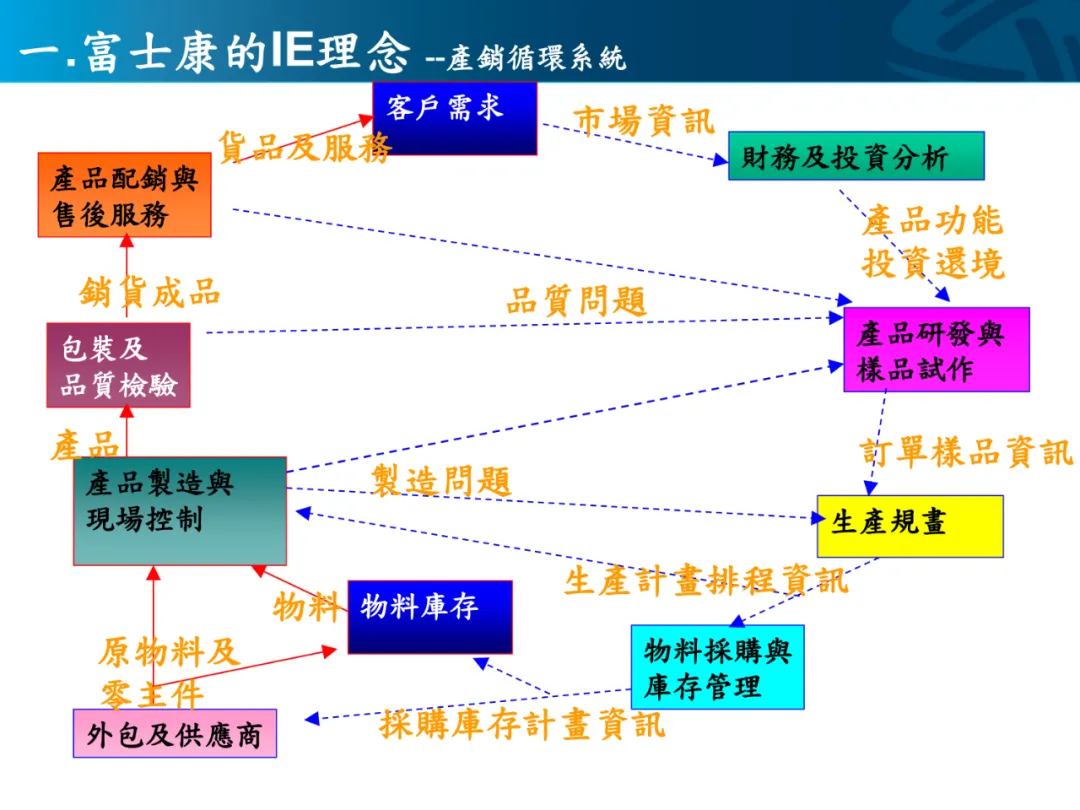 一.富士康的IE理念 --產銷循環系統

客戶需求

市場資訊

財務及投資分析

貨品及服務

產品配銷與售後服務

產品功能投資還境

銷貨成品

品質問題

包裝及品質檢驗

產品研發與樣品試作

產品

訂單樣品資訊

產品製造與現場控制

製造問題

生產規畫

生產計畫排程資訊

物料

物料庫存

原物料及零主件

物料採購與庫存管理

外包及供應商

採購庫存計畫資訊